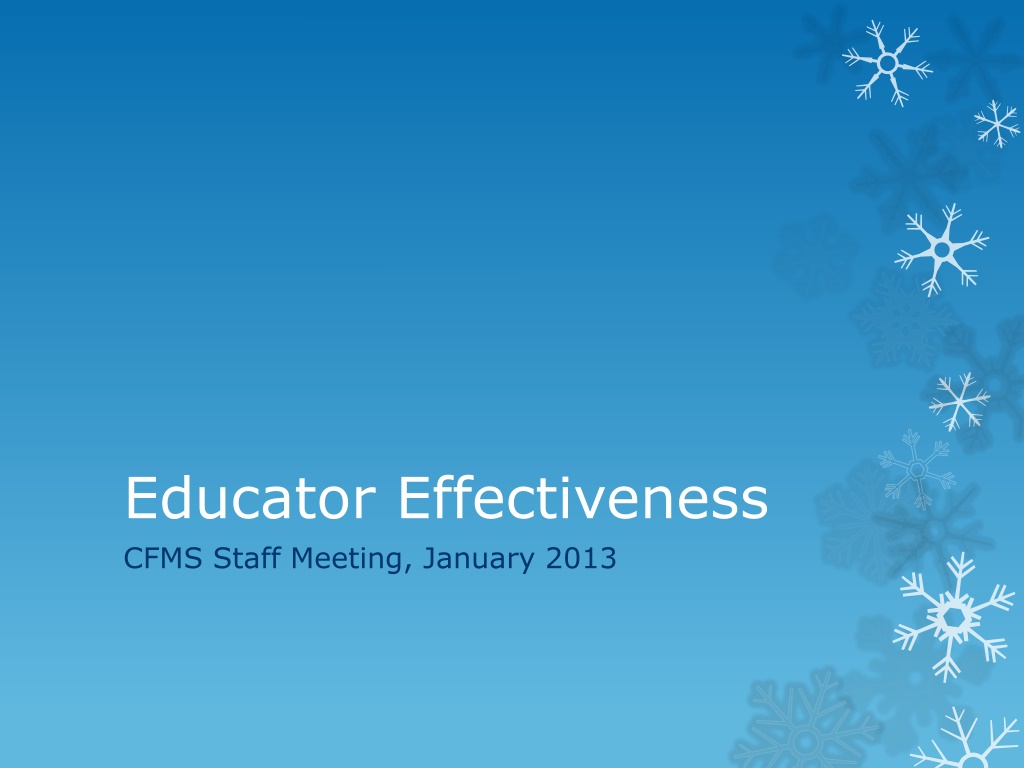 Educator Effectiveness

CFMS Staff Meeting, January 2013